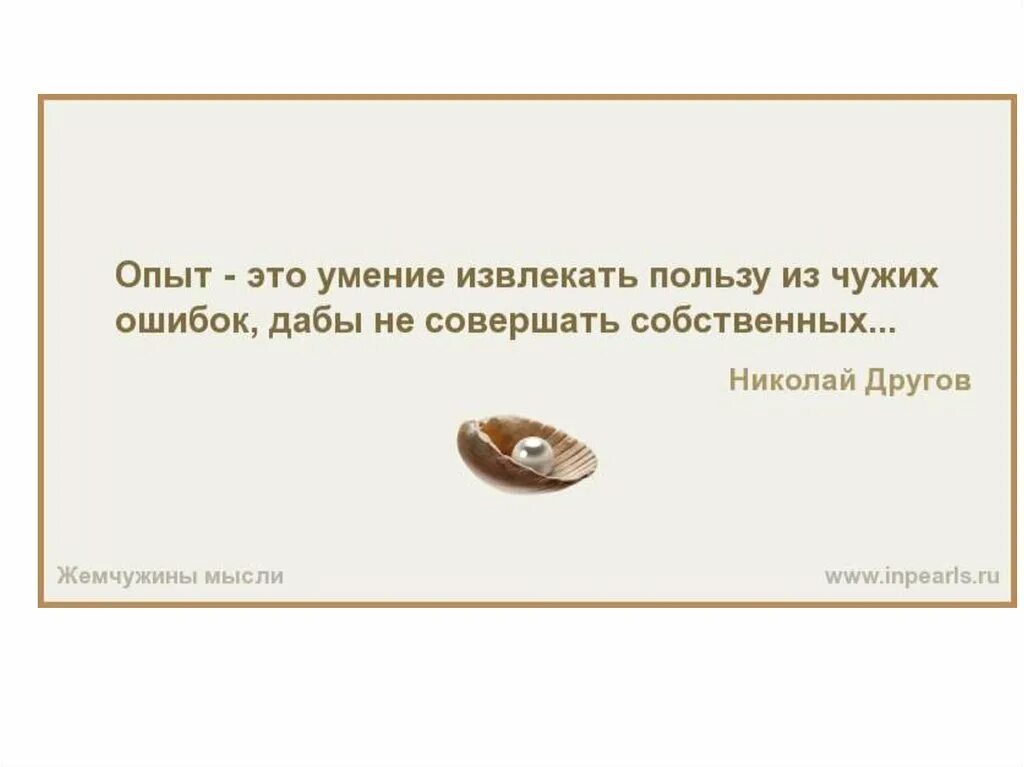 Опыт - это умение извлекать пользу из чужих ошибок, дабы не совершать собственных...

Николай Другов

Жемчужины мысли

www.inpearls.ru